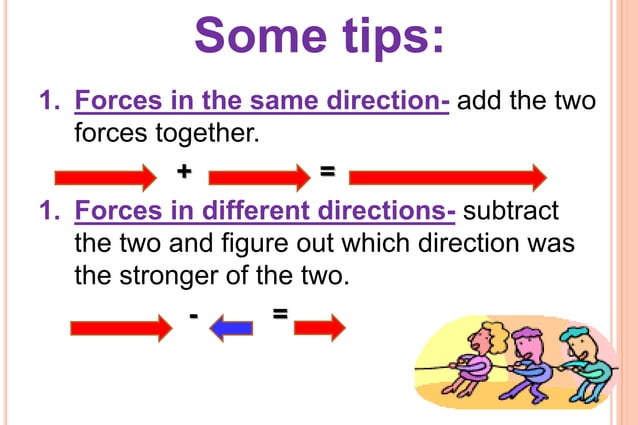 Some tips:

1. Forces in the same direction- add the two forces together.

+ =

1. Forces in different directions- subtract the two and figure out which direction was the stronger of the two.

- =